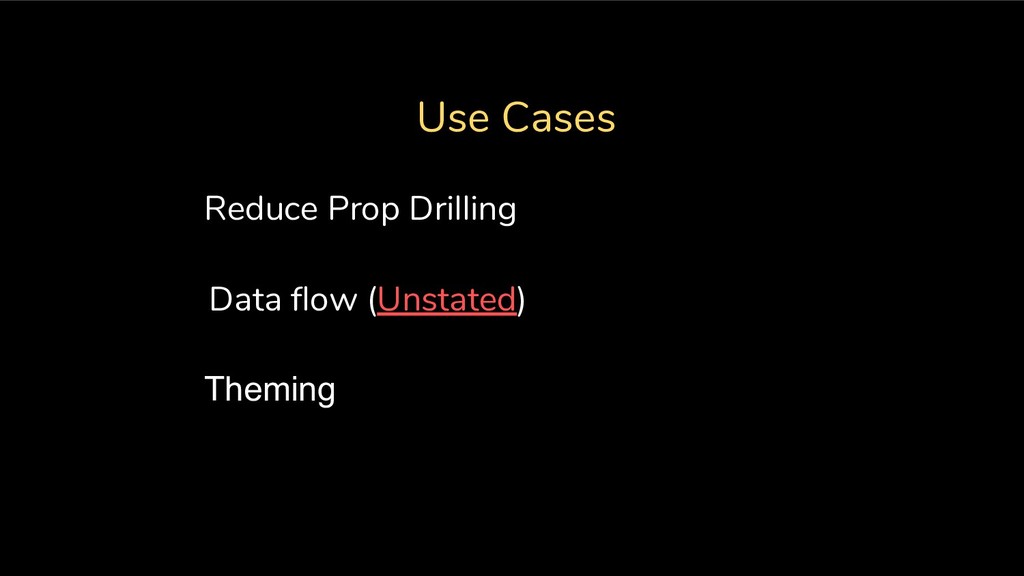 Use Cases

Reduce Prop Drilling

Data flow (Unstated)

Theming